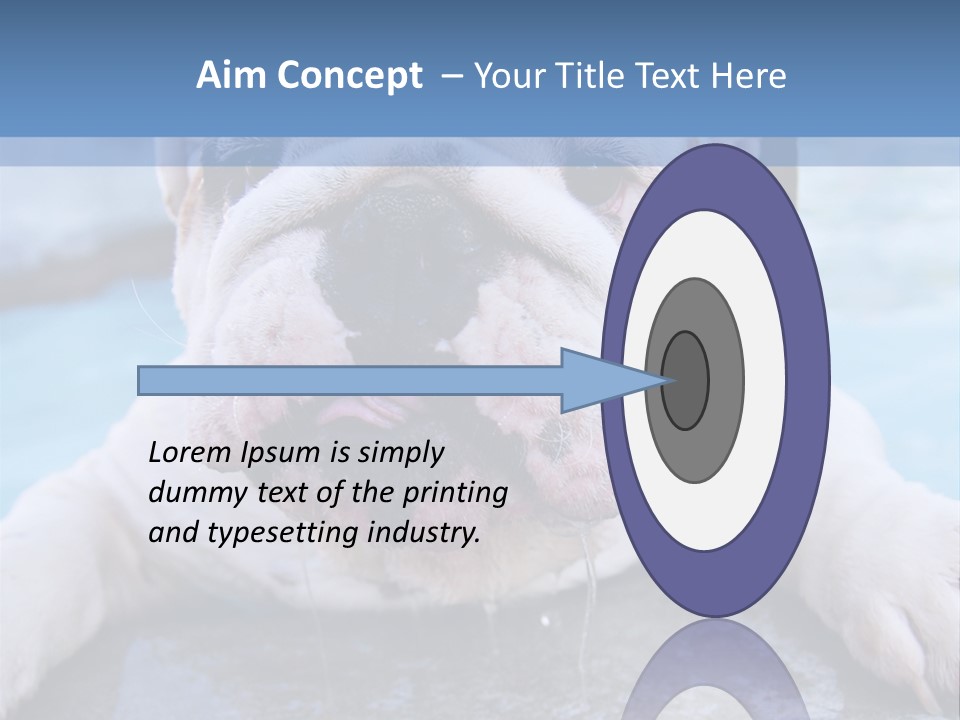 Aim Concept – Your Title Text Here

Lorem Ipsum is simply dummy text of the printing and typesetting industry.